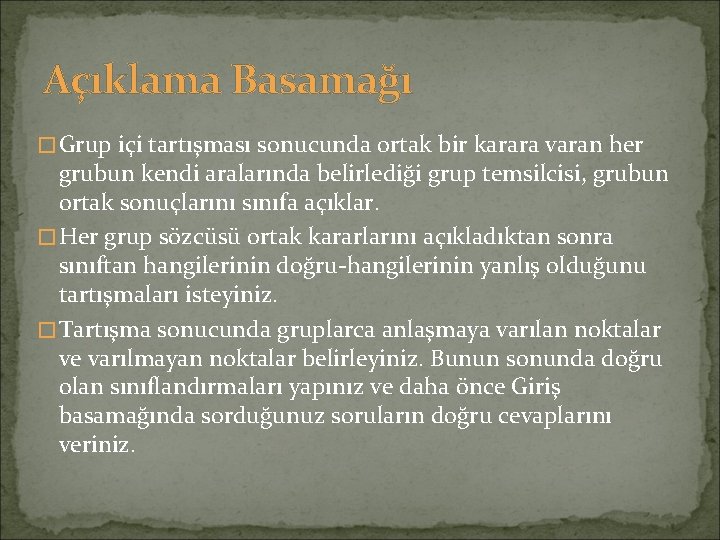 Açıklama Basamağı

□ Grup içi tartışması sonucunda ortak bir karara varan her grubun kendi aralarında belirlediği grup temsilcisi, grubun ortak sonuçlarını sınıfa açıklar.

□ Her grup sözcüsü ortak kararlarını açıkladıktan sonra sınıftan hangilerinin doğru-hangilerinin yanlış olduğunu tartışmaları isteyiniz.

□ Tartışma sonucunda gruplarca anlaşmaya varılan noktalar ve varılmayan noktalar belirleyiniz. Bunun sonunda doğru olan sınıflandırmaları yapınız ve daha önce Giriş basamağında sorduğunuz soruların doğru cevaplarını veriniz.